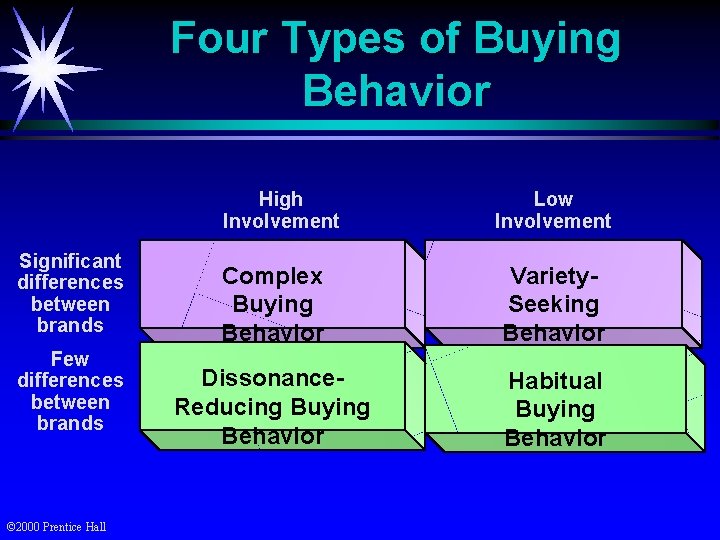 Four Types of Buying Behavior

|  | High Involvement | Low Involvement |
|---|---|---|
| Significant differences between brands | Complex Buying Behavior | Variety-Seeking Behavior |
| Few differences between brands | Dissonance-Reducing Buying Behavior | Habitual Buying Behavior |

©2000 Prentice Hall